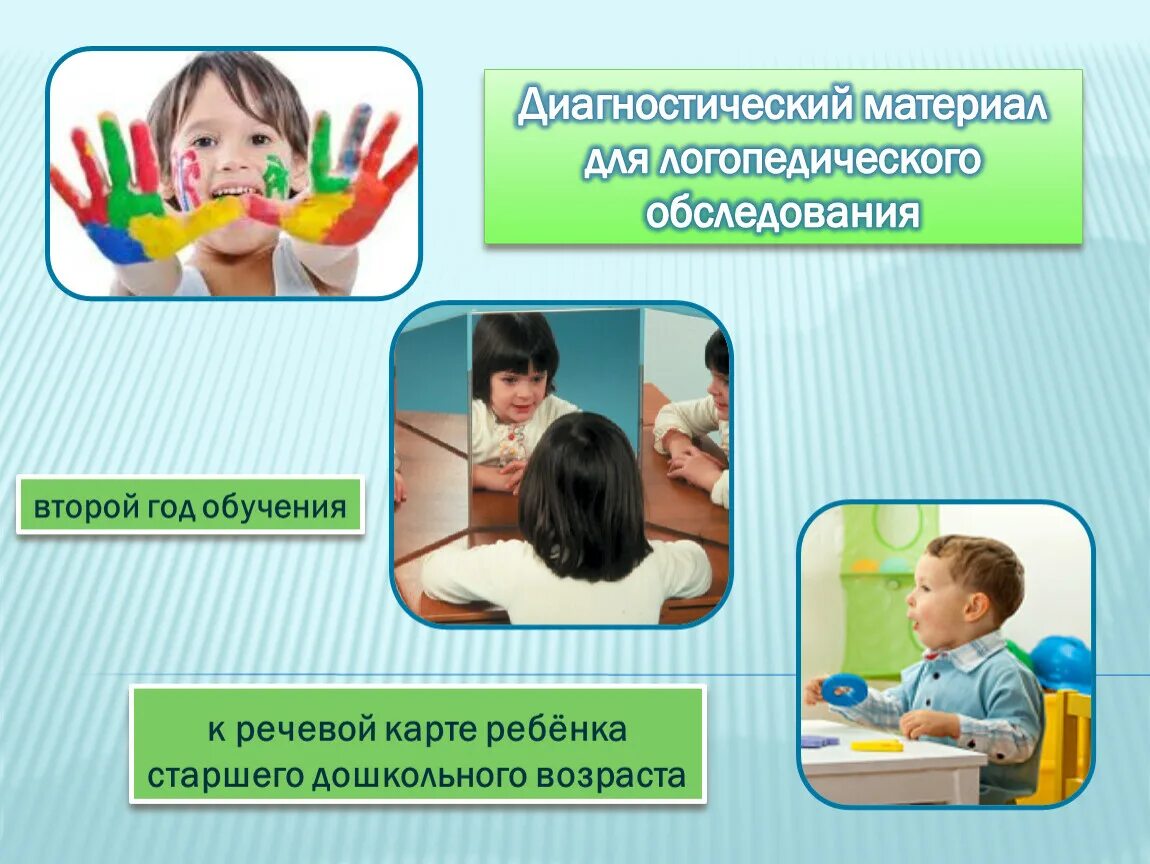 Диагностический материал для логопедического обследования

второй год обучения

к речевой карте ребёнка старшего дошкольного возраста